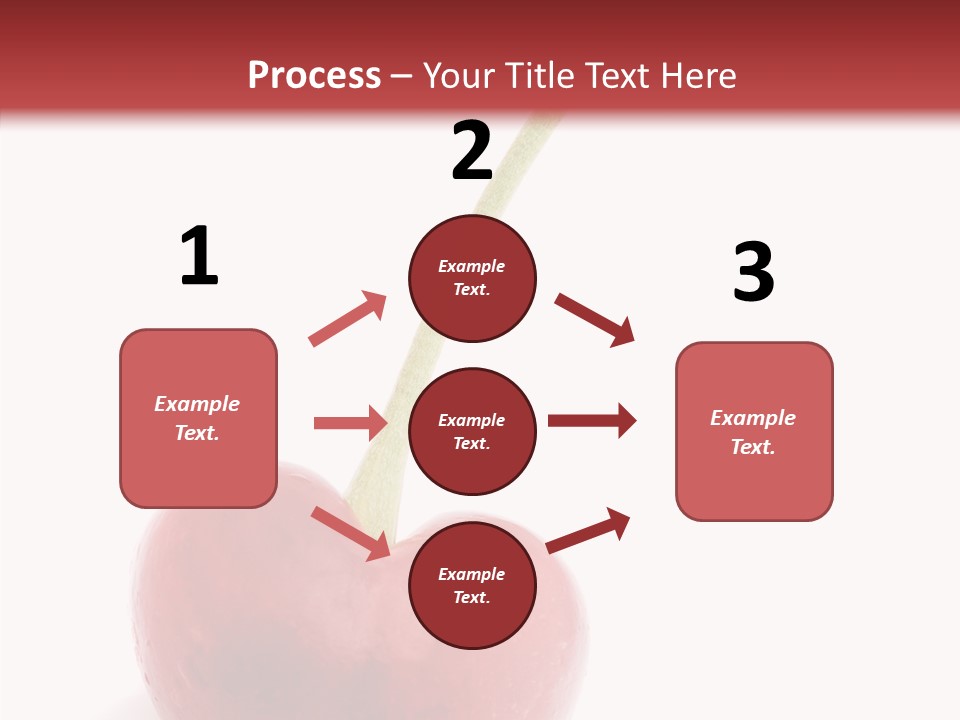 Process – Your Title Text Here

1

Example Text.

2

Example Text.

Example Text.

Example Text.

3

Example Text.